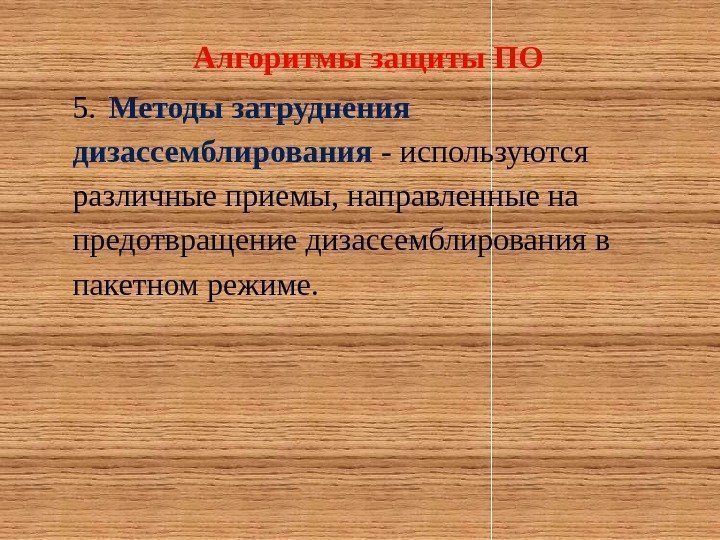 Алгоритмы защиты ПО

5. Методы затруднения дизассемблирования - используются различные приемы, направленные на предотвращение дизассемблирования в пакетном режиме.